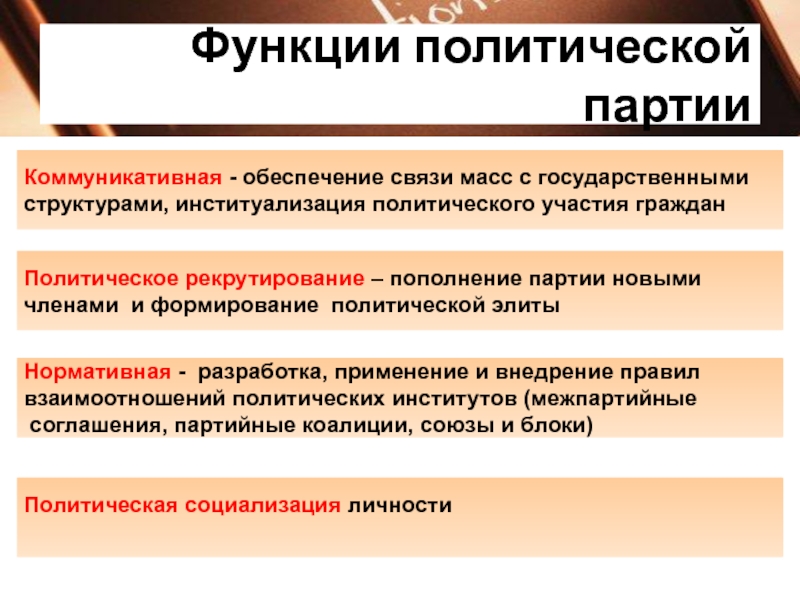 Функции политической партии

Коммуникативная - обеспечение связи масс с государственными структурами, институализация политического участия граждан

Политическое рекрутирование – пополнение партии новыми членами и формирование политической элиты

Нормативная - разработка, применение и внедрение правил взаимоотношений политических институтов (межпартийные соглашения, партийные коалиции, союзы и блоки)

Политическая социализация личности